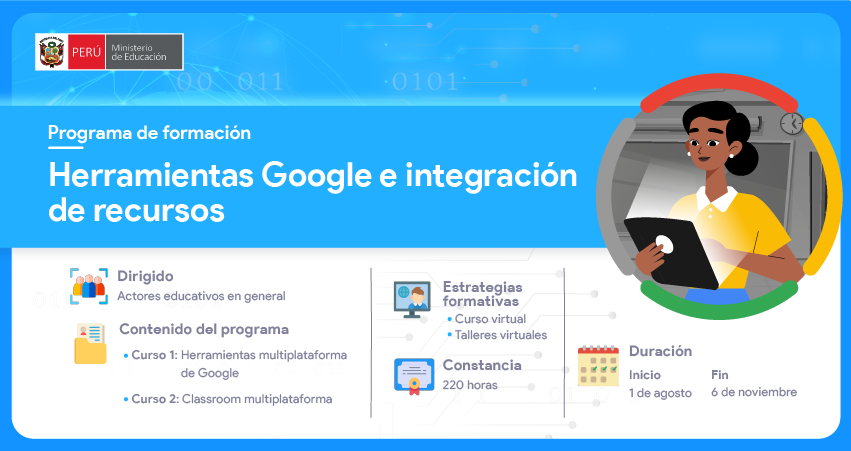 PERÚ Ministerio de Educación

00 011 0101

Programa de formación

Herramientas Google e integración de recursos

Dirigido
Actores educativos en general

Contenido del programa
• Curso 1: Herramientas multiplataforma de Google
• Curso 2: Classroom multiplataforma

Estrategias formativas
• Curso virtual
• Talleres virtuales

Constancia
220 horas

Duración
Inicio
1 de agosto
Fin
6 de noviembre